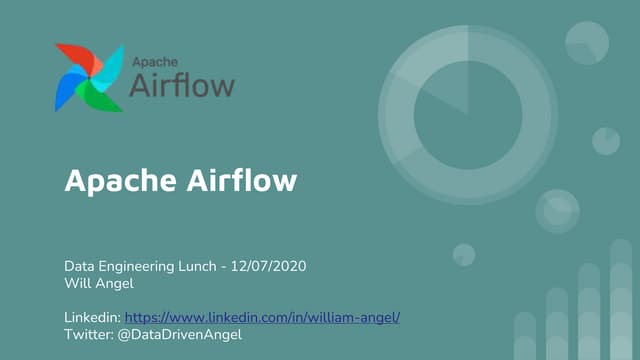 Apache
Airflow

Apache Airflow

Data Engineering Lunch - 12/07/2020
Will Angel

Linkedin: https://www.linkedin.com/in/william-angel/
Twitter: @DataDrivenAngel